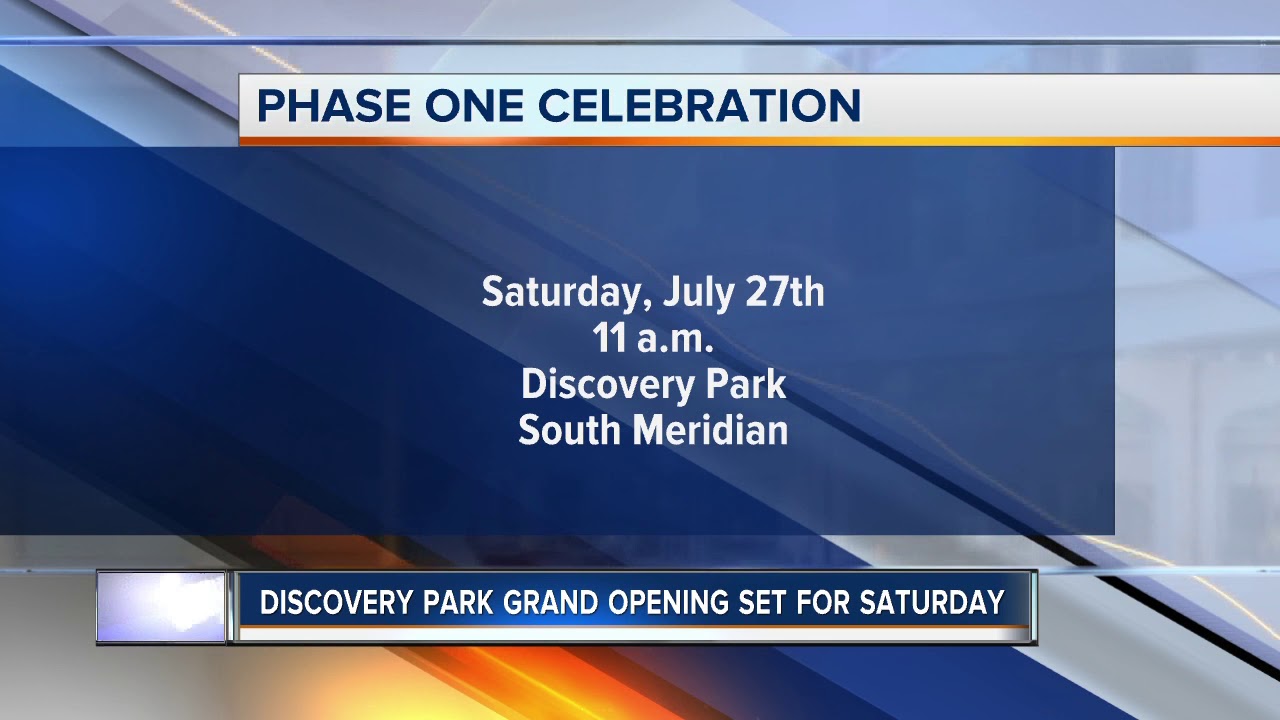 PHASE ONE CELEBRATION

Saturday, July 27th
11 a.m.
Discovery Park
South Meridian

DISCOVERY PARK GRAND OPENING SET FOR SATURDAY